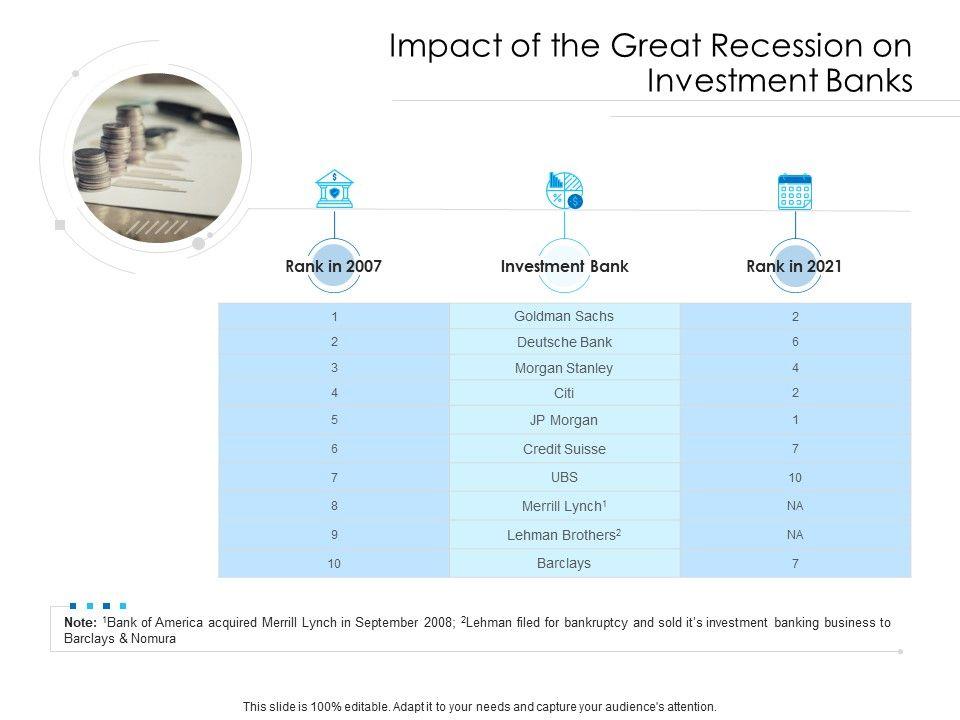 Impact of the Great Recession on Investment Banks

| Rank in 2007 | Investment Bank | Rank in 2021 |
|---|---|---|
| 1 | Goldman Sachs | 2 |
| 2 | Deutsche Bank | 6 |
| 3 | Morgan Stanley | 4 |
| 4 | Citi | 2 |
| 5 | JP Morgan | 1 |
| 6 | Credit Suisse | 7 |
| 7 | UBS | 10 |
| 8 | Merrill Lynch$^1$ | NA |
| 9 | Lehman Brothers$^2$ | NA |
| 10 | Barclays | 7 |

Note: $^1$Bank of America acquired Merrill Lynch in September 2008; $^2$Lehman filed for bankruptcy and sold it's investment banking business to Barclays & Nomura

This slide is 100% editable. Adapt it to your needs and capture your audience's attention.